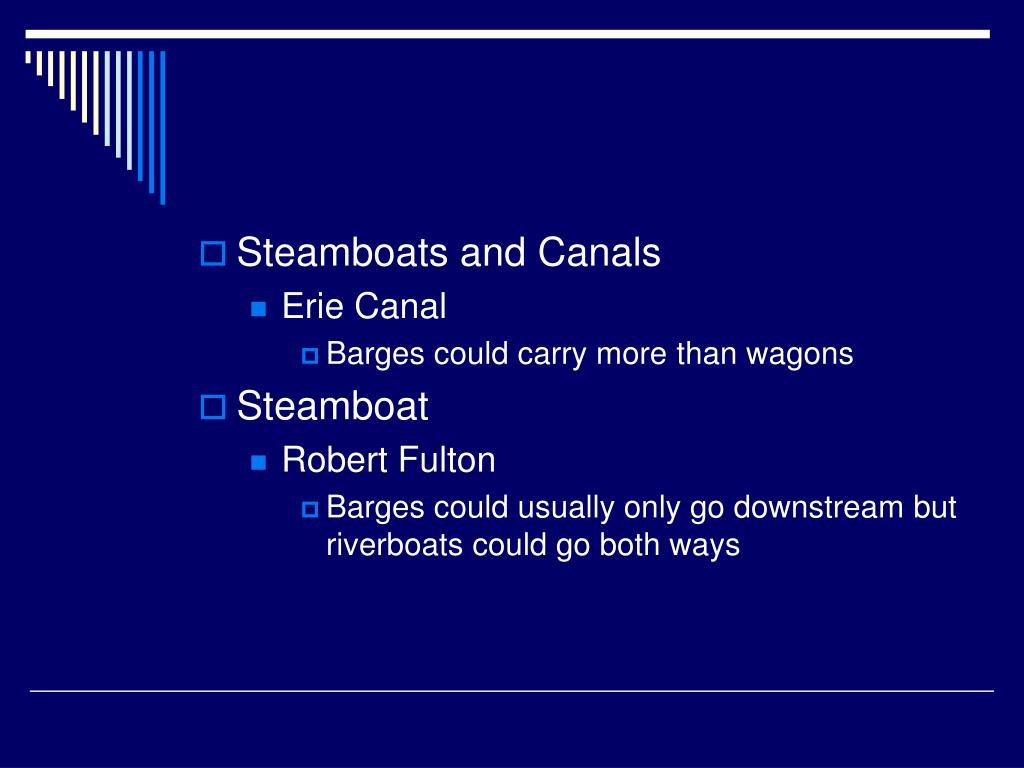 Steamboats and Canals

Erie Canal

Barges could carry more than wagons

Steamboat

Robert Fulton

Barges could usually only go downstream but riverboats could go both ways